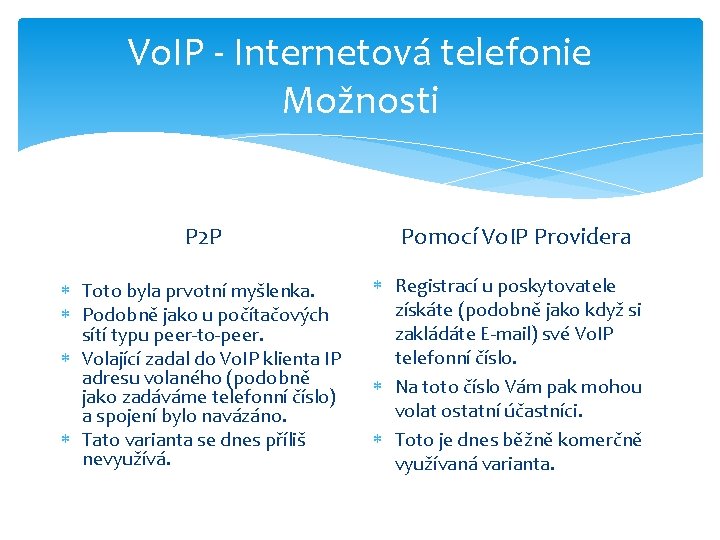 VoIP - Internetová telefonie
Možnosti

P2P

* Toto byla prvotní myšlenka.
* Podobně jako u počítačových sítí typu peer-to-peer.
* Volající zadal do VoIP klienta IP adresu volaného (podobně jako zadáváme telefonní číslo) a spojení bylo navázáno.
* Tato varianta se dnes příliš nevyužívá.

Pomocí VoIP Providera

* Registrací u poskytovatele získáte (podobně jako když si zakládáte E-mail) své VoIP telefonní číslo.
* Na toto číslo Vám pak mohou volat ostatní účastníci.
* Toto je dnes běžně komerčně využívaná varianta.